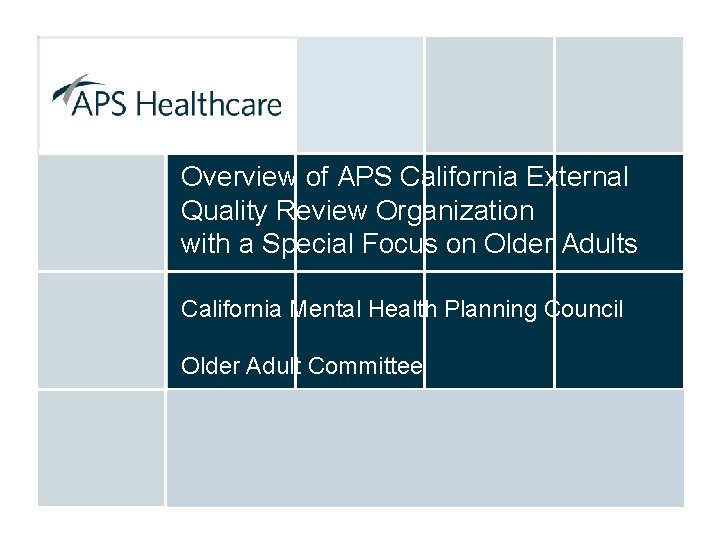 APS Healthcare

Overview of APS California External Quality Review Organization with a Special Focus on Older Adults

California Mental Health Planning Council

Older Adult Committee